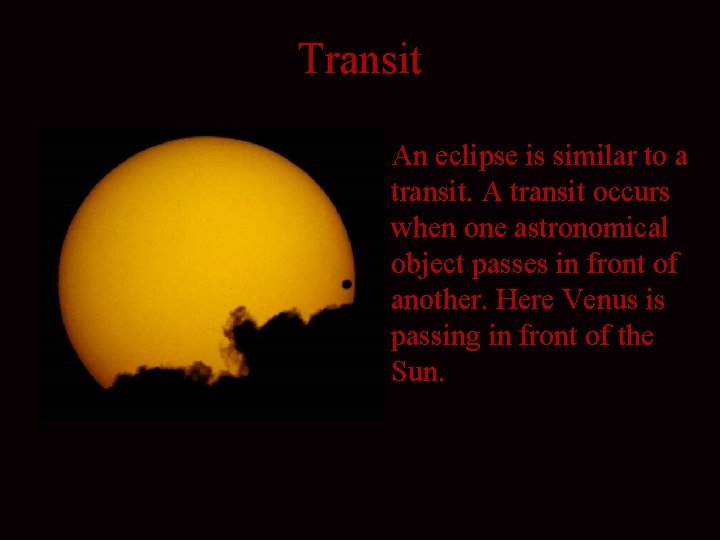 Transit

An eclipse is similar to a transit. A transit occurs when one astronomical object passes in front of another. Here Venus is passing in front of the Sun.